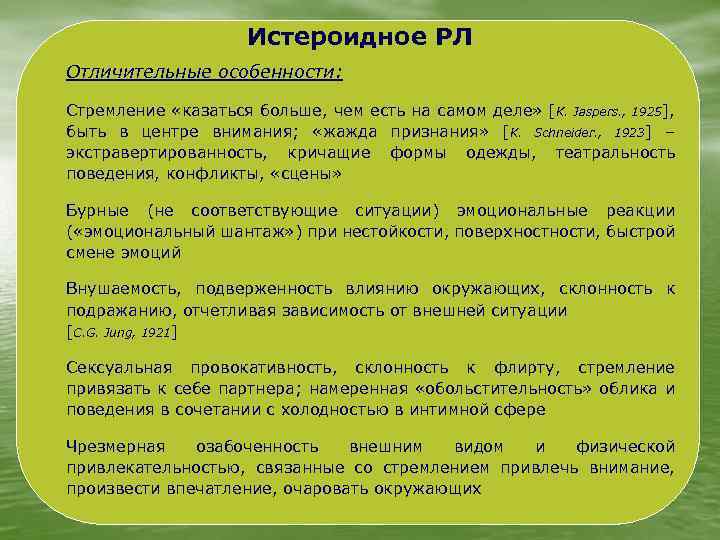 Истероидное РЛ

Отличительные особенности:

Стремление «казаться больше, чем есть на самом деле» [K. Jaspers., 1925], быть в центре внимания; «жажда признания» [K. Schneider., 1923] – экстравертированность, кричащие формы одежды, театральность поведения, конфликты, «сцены»

Бурные (не соответствующие ситуации) эмоциональные реакции («эмоциональный шантаж») при нестойкости, поверхностности, быстрой смене эмоций

Внушаемость, подверженность влиянию окружающих, склонность к подражанию, отчетливая зависимость от внешней ситуации [C.G. Jung, 1921]

Сексуальная провокативность, склонность к флирту, стремление привязать к себе партнера; намеренная «обольстительность» облика и поведения в сочетании с холодностью в интимной сфере

Чрезмерная озабоченность внешним видом и физической привлекательностью, связанные со стремлением привлечь внимание, произвести впечатление, очаровать окружающих